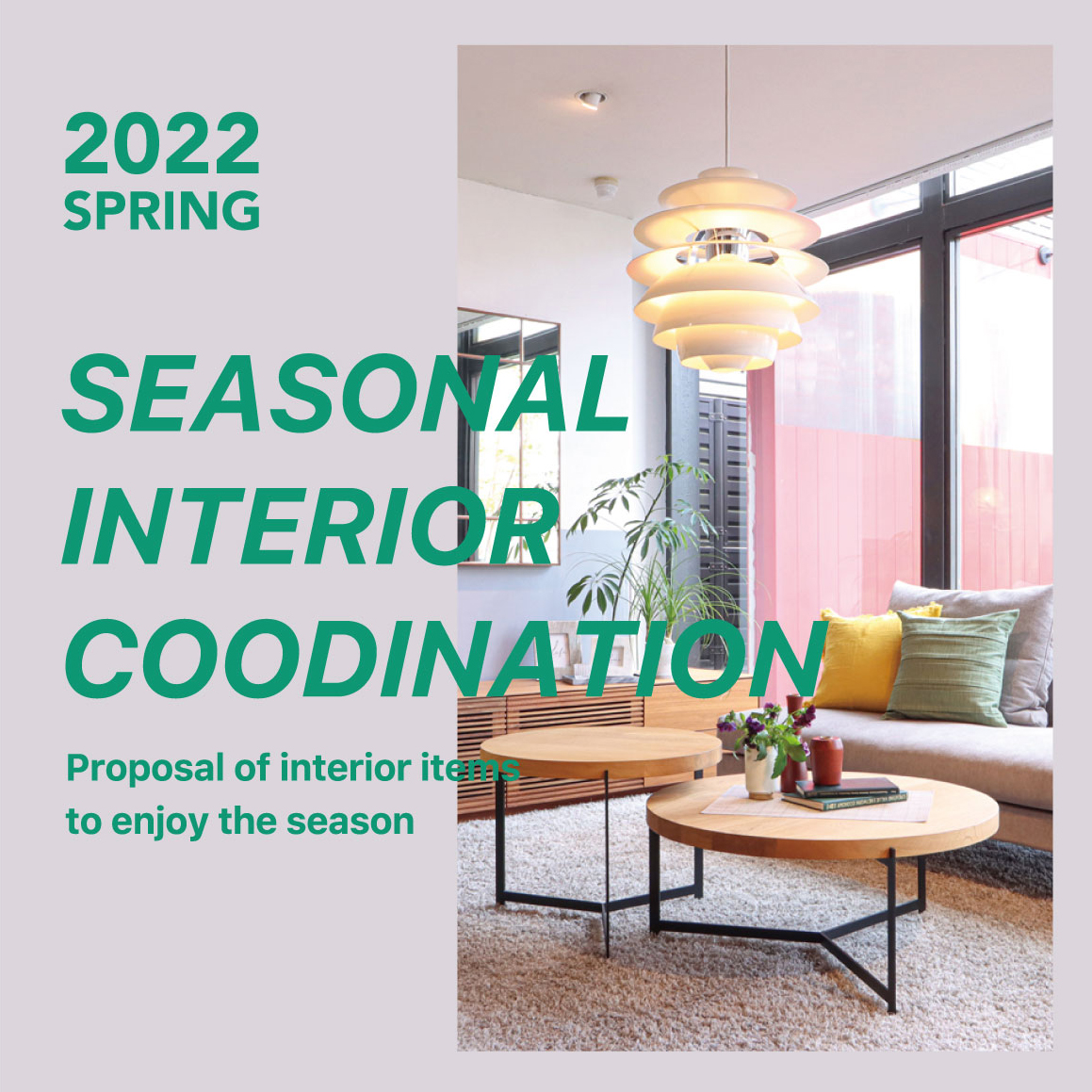 2022
SPRING

SEASONAL
INTERIOR
COODINATION

Proposal of interior items
to enjoy the season